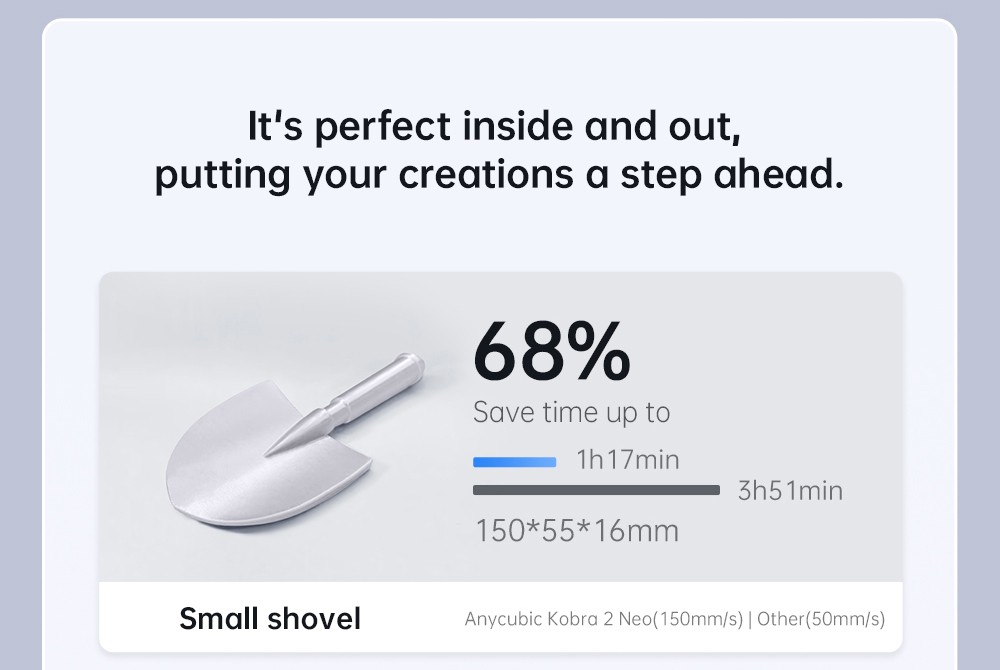 It's perfect inside and out,
putting your creations a step ahead.

68%
Save time up to

1h17min

3h51min

150*55*16mm

Small shovel

Anycubic Kobra 2 Neo(150mm/s) | Other(50mm/s)